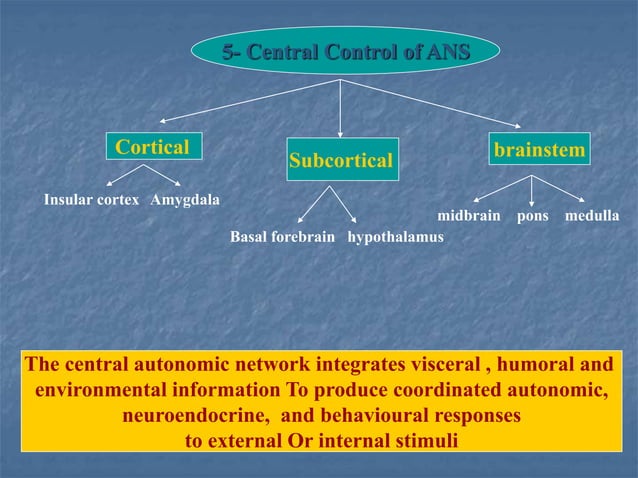 5- Central Control of ANS

Cortical

Insular cortex Amygdala

Subcortical

Basal forebrain hypothalamus

brainstem

midbrain pons medulla

The central autonomic network integrates visceral , humoral and environmental information To produce coordinated autonomic, neuroendocrine, and behavioural responses to external Or internal stimuli